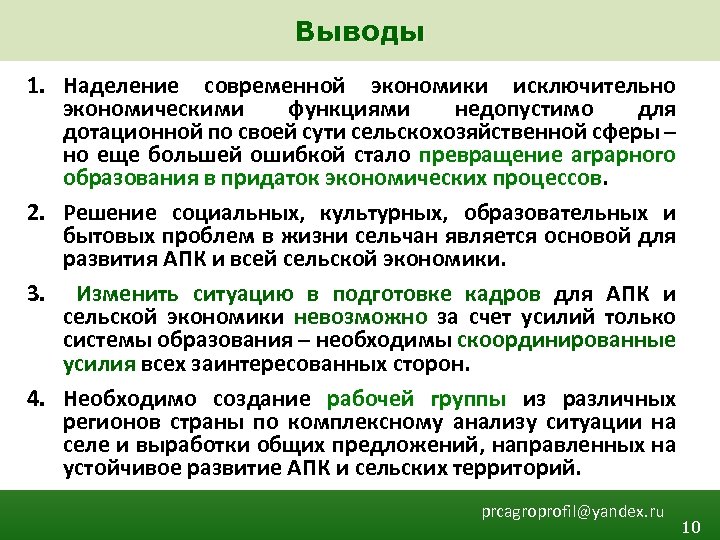 Выводы

1. Наделение современной экономики исключительно экономическими функциями недопустимо для дотационной по своей сути сельскохозяйственной сферы – но еще большей ошибкой стало превращение аграрного образования в придаток экономических процессов.

2. Решение социальных, культурных, образовательных и бытовых проблем в жизни сельчан является основой для развития АПК и всей сельской экономики.

3. Изменить ситуацию в подготовке кадров для АПК и сельской экономики невозможно за счет усилий только системы образования – необходимы скоординированные усилия всех заинтересованных сторон.

4. Необходимо создание рабочей группы из различных регионов страны по комплексному анализу ситуации на селе и выработки общих предложений, направленных на устойчивое развитие АПК и сельских территорий.

prcagroprofil@yandex.ru
10